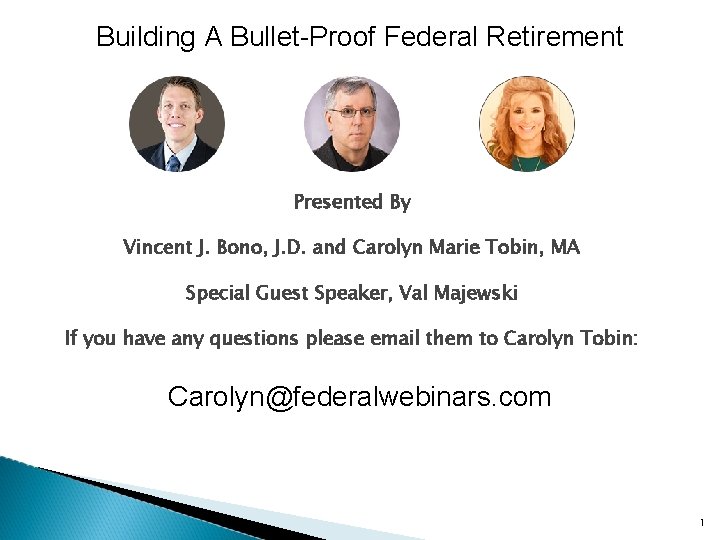 Building A Bullet-Proof Federal Retirement

Presented By

Vincent J. Bono, J.D. and Carolyn Marie Tobin, MA

Special Guest Speaker, Val Majewski

If you have any questions please email them to Carolyn Tobin:

Carolyn@federalwebinars.com

1